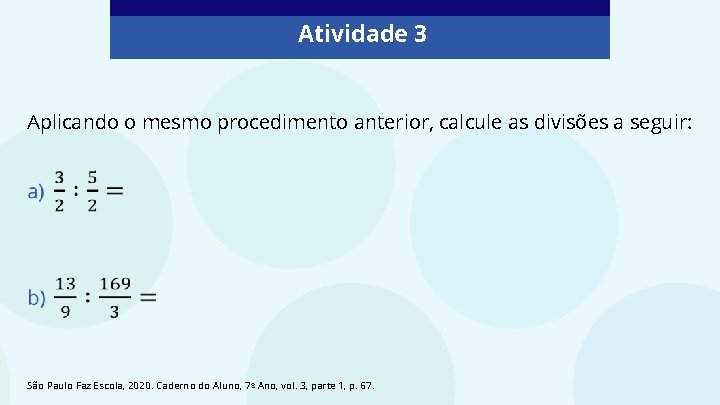 Atividade 3

Aplicando o mesmo procedimento anterior, calcule as divisões a seguir:

a) $\frac{3}{2} : \frac{5}{2} =$

b) $\frac{13}{9} : \frac{169}{3} =$

São Paulo Faz Escola, 2020. Caderno do Aluno, 7º Ano, vol. 3, parte 1, p. 67.